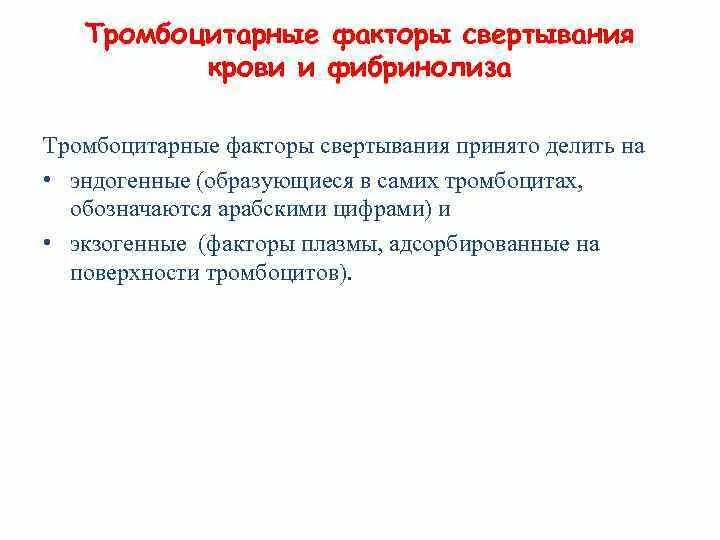 Тромбоцитарные факторы свертывания крови и фибринолиза

Тромбоцитарные факторы свертывания принято делить на

• эндогенные (образующиеся в самих тромбоцитах, обозначаются арабскими цифрами) и

• экзогенные (факторы плазмы, адсорбированные на поверхности тромбоцитов).